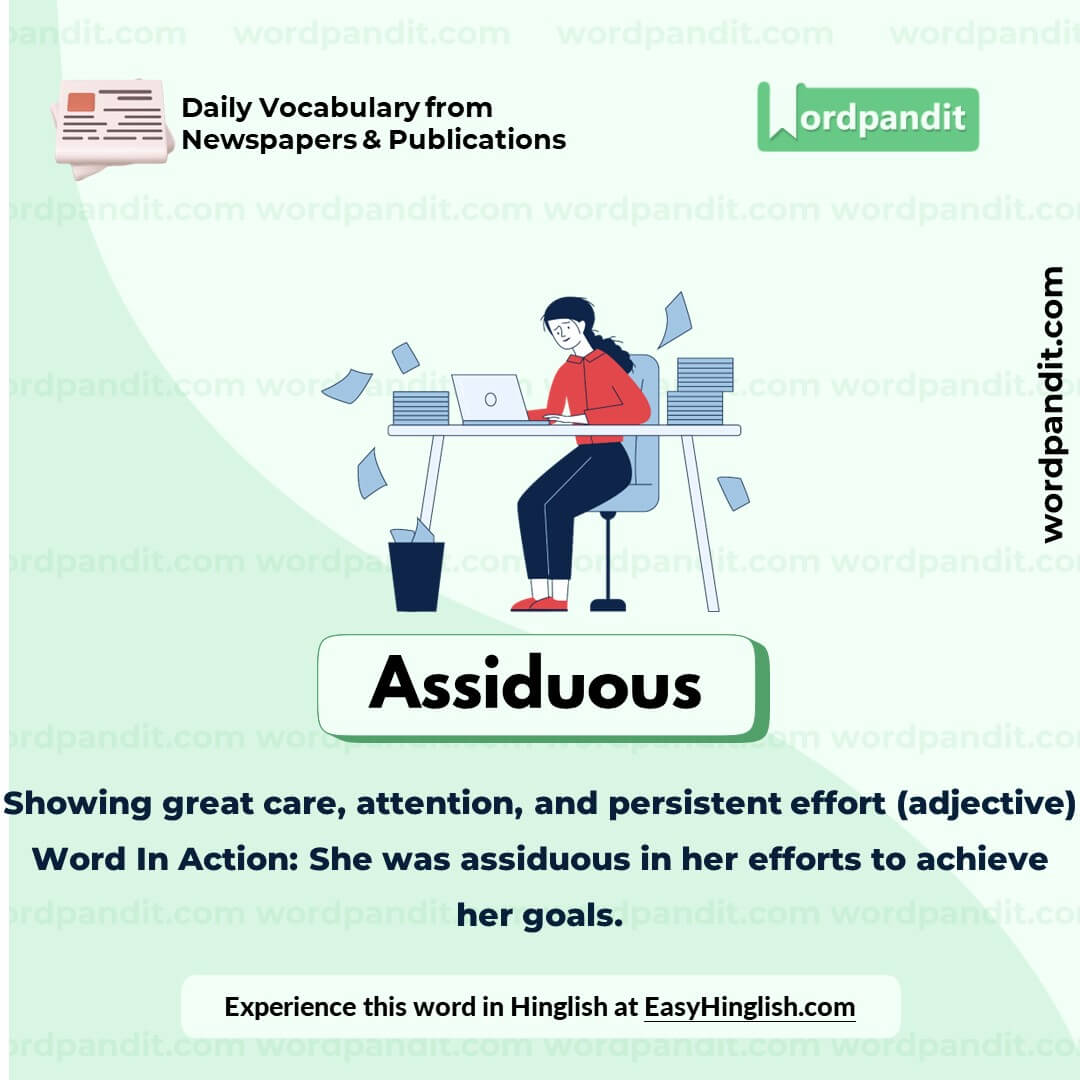 Daily Vocabulary from Newspapers & Publications

wordpandit

wordpandit.com

Assiduous

Showing great care, attention, and persistent effort (adjective)

Word In Action: She was assiduous in her efforts to achieve her goals.

Experience this word in Hinglish at EasyHinglish.com